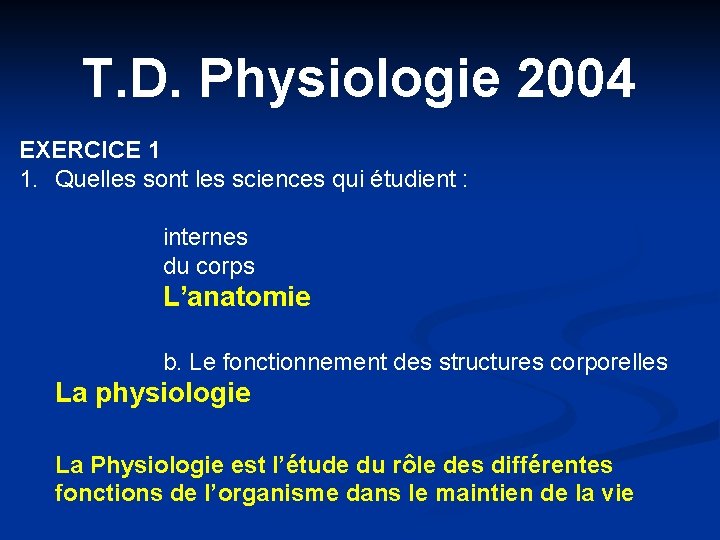 T.D. Physiologie 2004

EXERCICE 1
1. Quelles sont les sciences qui étudient :

internes
du corps
L’anatomie

b. Le fonctionnement des structures corporelles
La physiologie

La Physiologie est l’étude du rôle des différentes fonctions de l’organisme dans le maintien de la vie